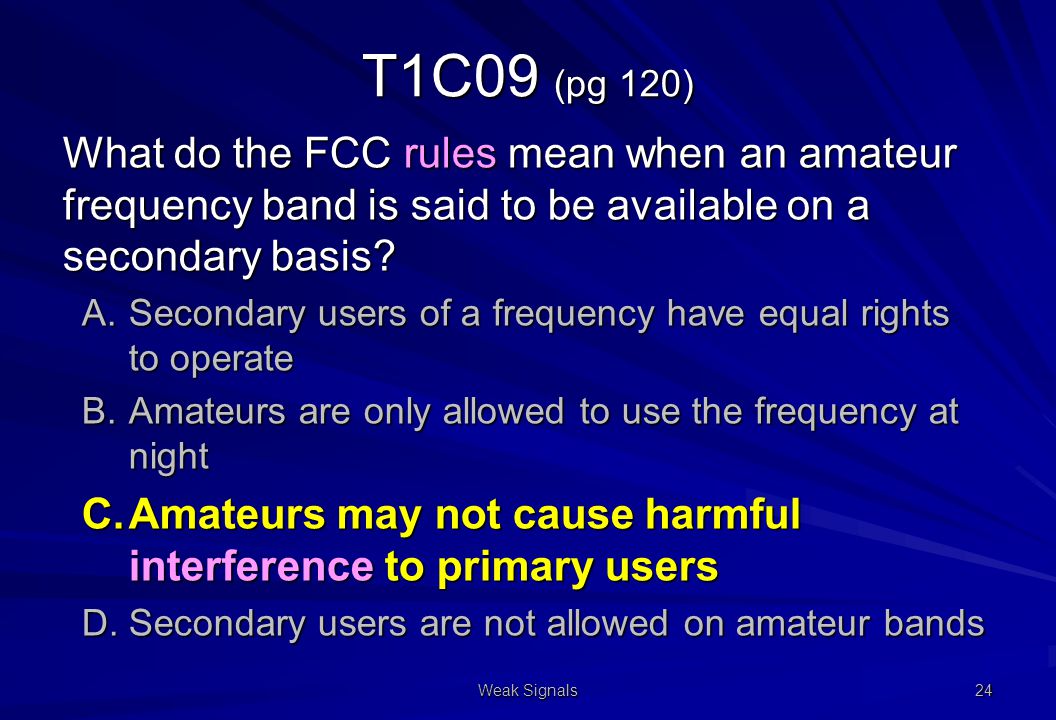 T1C09 (pg 120)

What do the FCC rules mean when an amateur frequency band is said to be available on a secondary basis?

A. Secondary users of a frequency have equal rights to operate

B. Amateurs are only allowed to use the frequency at night

C. Amateurs may not cause harmful interference to primary users

D. Secondary users are not allowed on amateur bands

Weak Signals

24